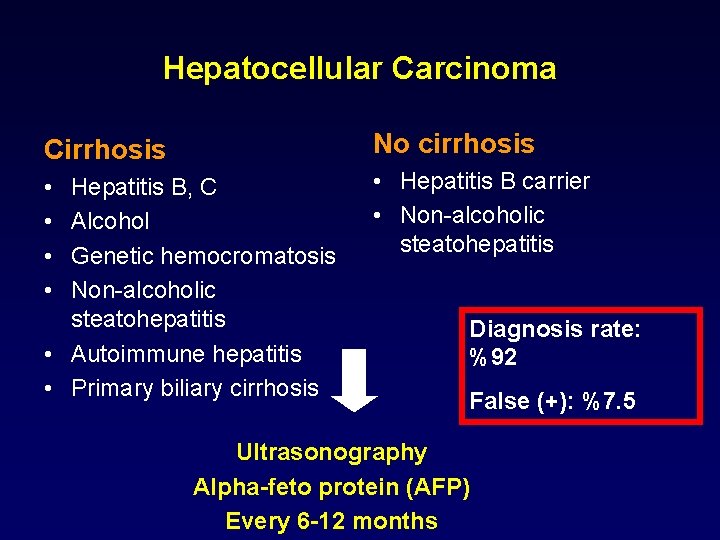 Hepatocellular Carcinoma

Cirrhosis
• Hepatitis B, C
• Alcohol
• Genetic hemocromatosis
• Non-alcoholic steatohepatitis
• Autoimmune hepatitis
• Primary biliary cirrhosis

No cirrhosis
• Hepatitis B carrier
• Non-alcoholic steatohepatitis

Diagnosis rate: %92

False (+): %7.5

Ultrasonography
Alpha-feto protein (AFP)
Every 6-12 months